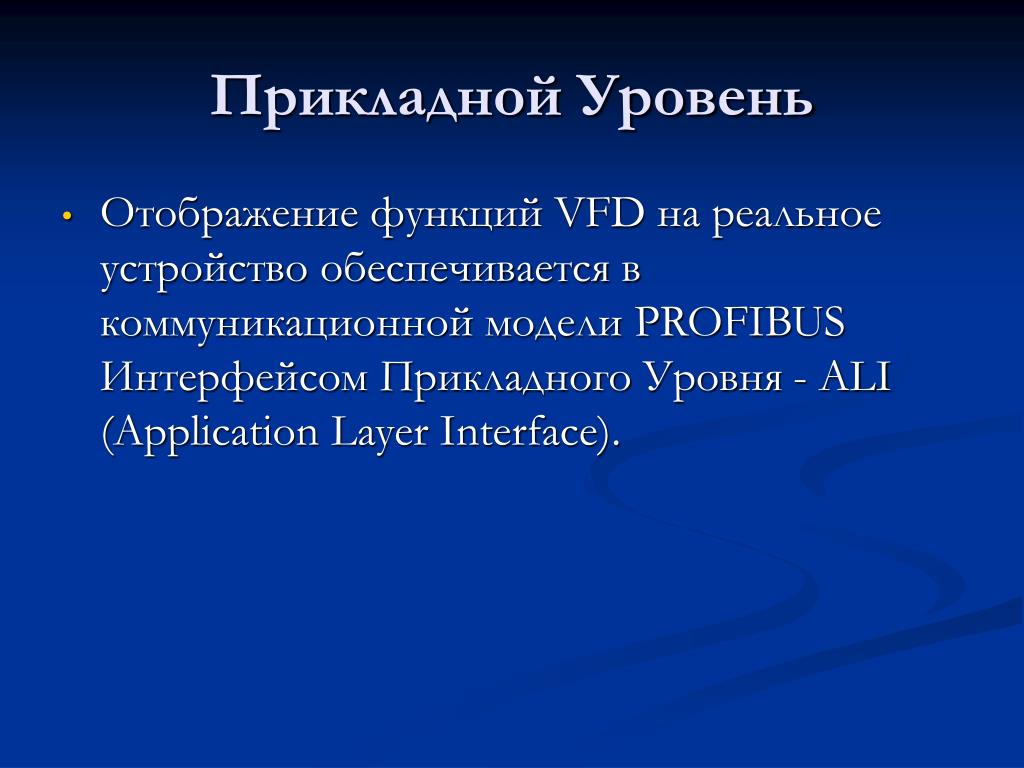 Прикладной Уровень

• Отображение функций VFD на реальное устройство обеспечивается в коммуникационной модели PROFIBUS Интерфейсом Прикладного Уровня - ALI (Application Layer Interface).